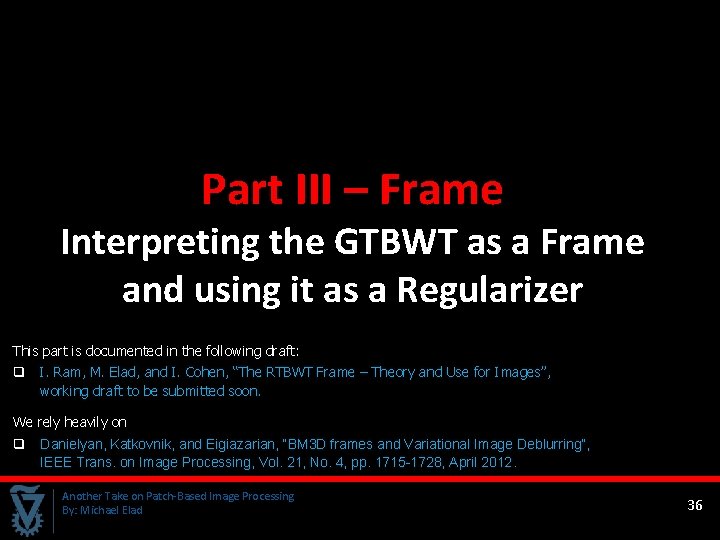 Part III – Frame

Interpreting the GTBWT as a Frame and using it as a Regularizer

This part is documented in the following draft:

❑ I. Ram, M. Elad, and I. Cohen, "The RTBWT Frame – Theory and Use for Images", working draft to be submitted soon.

We rely heavily on

❑ Danielyan, Katkovnik, and Eigiazarian, "BM3D frames and Variational Image Deblurring", IEEE Trans. on Image Processing, Vol. 21, No. 4, pp. 1715-1728, April 2012.

Another Take on Patch-Based Image Processing
By: Michael Elad

36